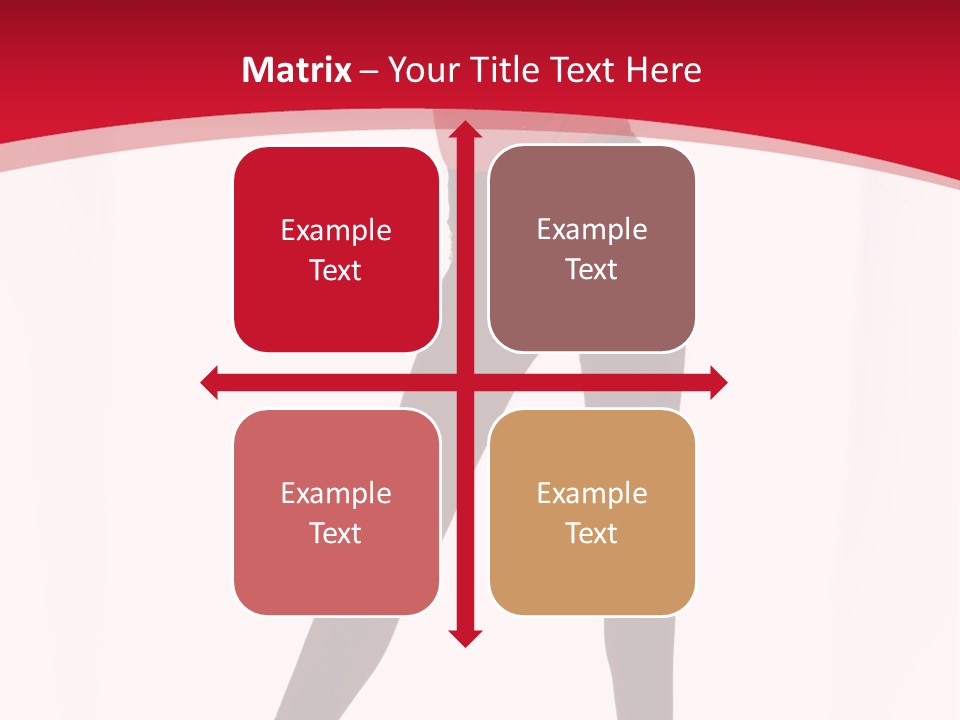 Matrix – Your Title Text Here

Example Text

Example Text

Example Text

Example Text